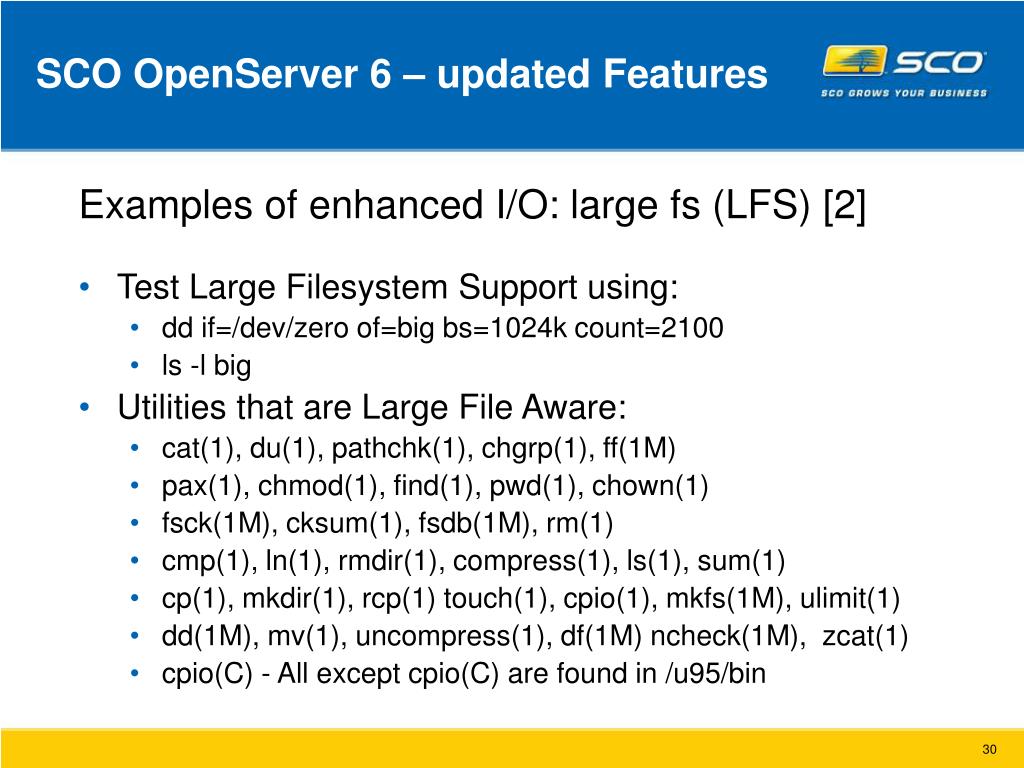 SCO OpenServer 6 – updated Features

SCO
SCO GROWS YOUR BUSINESS

Examples of enhanced I/O: large fs (LFS) [2]

• Test Large Filesystem Support using:
  • dd if=/dev/zero of=big bs=1024k count=2100
  • ls -l big
• Utilities that are Large File Aware:
  • cat(1), du(1), pathchk(1), chgrp(1), ff(1M)
  • pax(1), chmod(1), find(1), pwd(1), chown(1)
  • fsck(1M), cksum(1), fsdb(1M), rm(1)
  • cmp(1), ln(1), rmdir(1), compress(1), ls(1), sum(1)
  • cp(1), mkdir(1), rcp(1) touch(1), cpio(1), mkfs(1M), ulimit(1)
  • dd(1M), mv(1), uncompress(1), df(1M) ncheck(1M), zcat(1)
  • cpio(C) - All except cpio(C) are found in /u95/bin

30